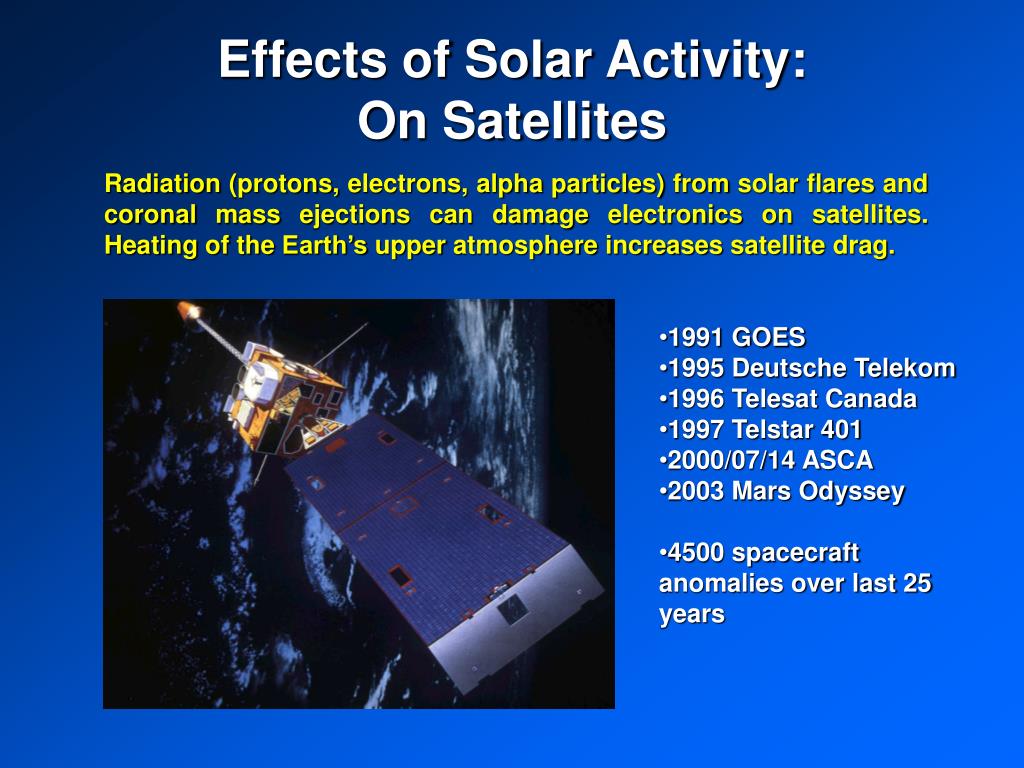 Effects of Solar Activity:
On Satellites

Radiation (protons, electrons, alpha particles) from solar flares and coronal mass ejections can damage electronics on satellites. Heating of the Earth’s upper atmosphere increases satellite drag.

•1991 GOES
•1995 Deutsche Telekom
•1996 Telesat Canada
•1997 Telstar 401
•2000/07/14 ASCA
•2003 Mars Odyssey

•4500 spacecraft anomalies over last 25 years